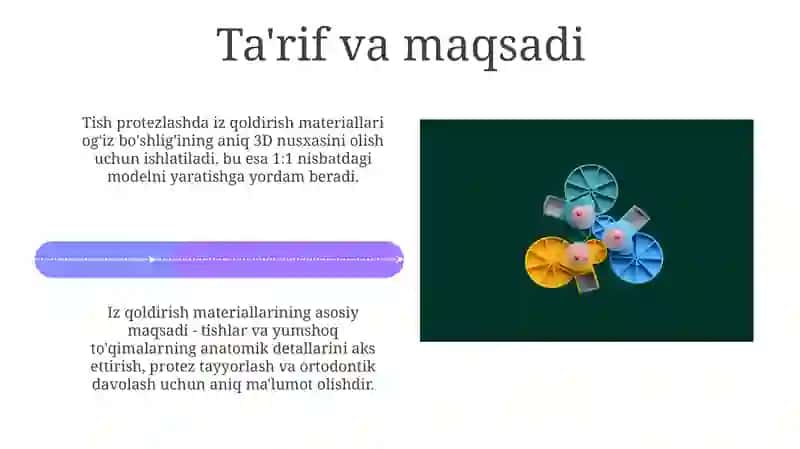 Ta'rif va maqsadi

Tish protezlashda iz qoldirish materiallari og'iz bo'shlig'ining aniq 3D nusxasini olish uchun ishlatiladi. bu esa 1:1 nisbatdagi modelni yaratishga yordam beradi.

Iz qoldirish materiallarining asosiy maqsadi - tishlar va yumshoq to'qimalarning anatomik detallarini aks ettirish, protez tayyorlash va ortodontik davolash uchun aniq ma'lumot olishdir.